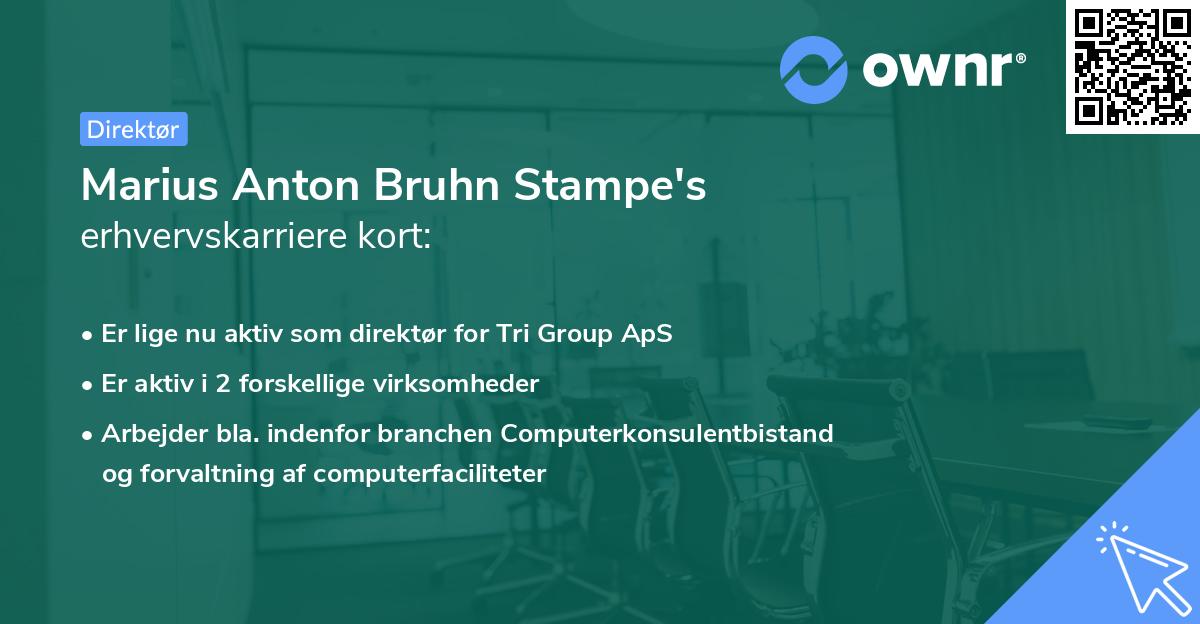 ownr®

Direktør

Marius Anton Bruhn Stampe's
erhvervskarriere kort:

• Er lige nu aktiv som direktør for Tri Group ApS
• Er aktiv i 2 forskellige virksomheder
• Arbejder bla. indenfor branchen Computerkonsulentbistand og forvaltning af computerfaciliteter